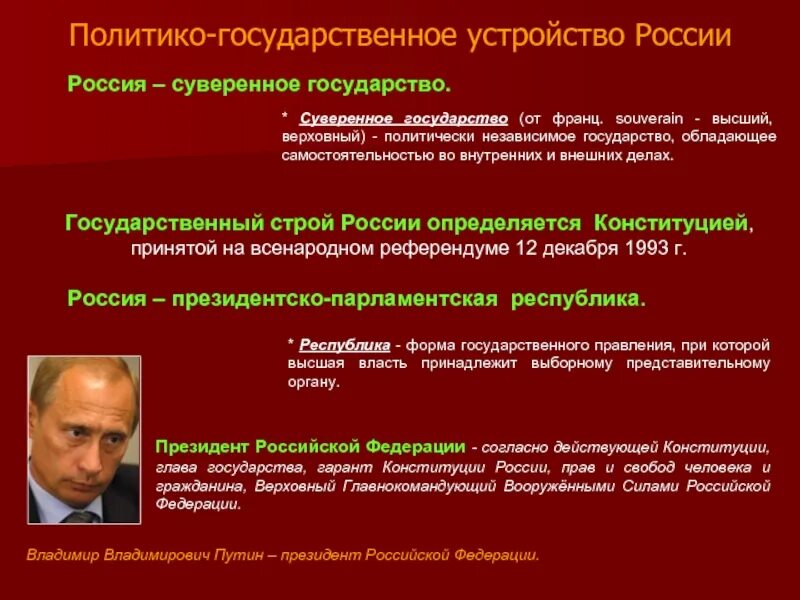 Политико-государственное устройство России

Россия – суверенное государство.

* Суверенное государство (от франц. souverain - высший, верховный) - политически независимое государство, обладающее самостоятельностью во внутренних и внешних делах.

Государственный строй России определяется Конституцией, принятой на всенародном референдуме 12 декабря 1993 г.

Россия – президентско-парламентская республика.

* Республика - форма государственного правления, при которой высшая власть принадлежит выборному представительному органу.

Президент Российской Федерации - согласно действующей Конституции, глава государства, гарант Конституции России, прав и свобод человека и гражданина, Верховный Главнокомандующий Вооружёнными Силами Российской Федерации.

Владимир Владимирович Путин – президент Российской Федерации.